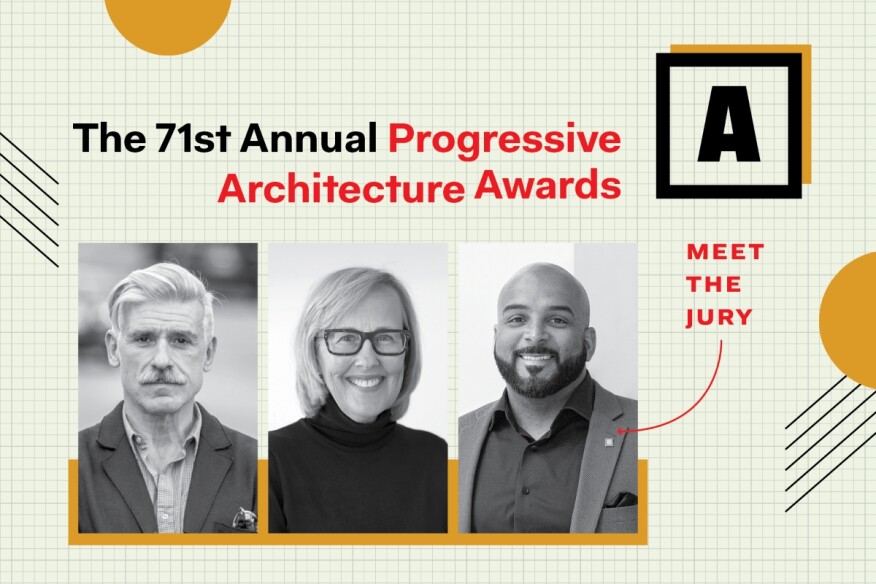 The 71st Annual Progressive Architecture Awards

A

MEET THE JURY